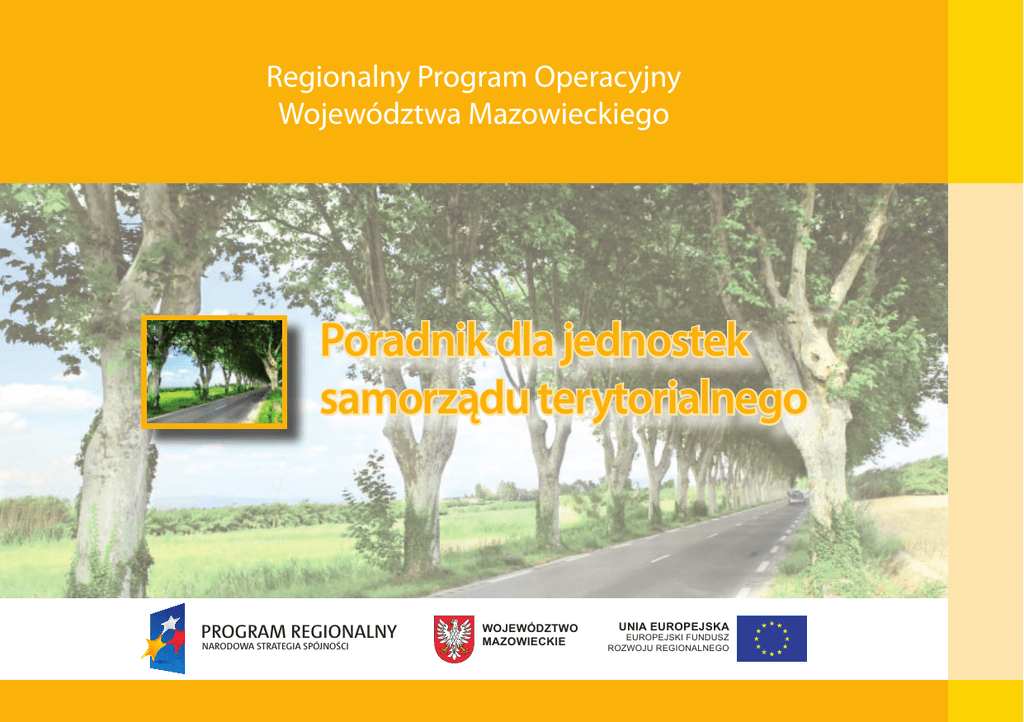 Regionalny Program Operacyjny
Województwa Mazowieckiego

Poradnik dla jednostek samorządu terytorialnego

PROGRAM REGIONALNY
NARODOWA STRATEGIA SPÓJNOŚCI

WOJEWÓDZTWO MAZOWIECKIE

UNIA EUROPEJSKA
EUROPEJSKI FUNDUSZ ROZWOJU REGIONALNEGO